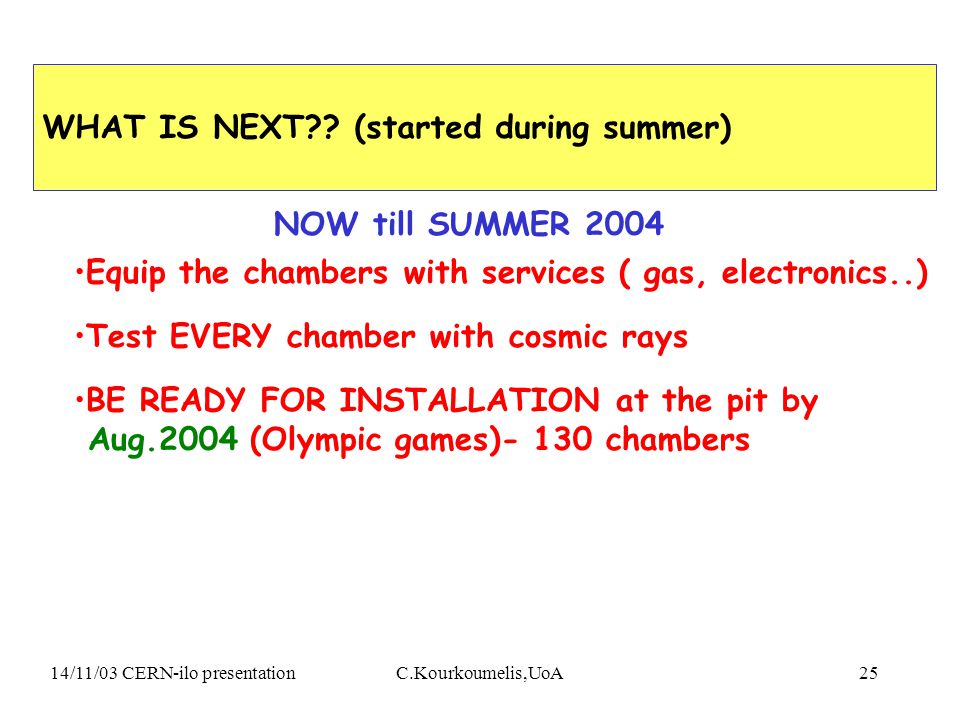 WHAT IS NEXT?? (started during summer)

NOW till SUMMER 2004

•Equip the chambers with services ( gas, electronics..)

•Test EVERY chamber with cosmic rays

•BE READY FOR INSTALLATION at the pit by Aug.2004 (Olympic games)- 130 chambers

14/11/03 CERN-ilo presentation C.Kourkoumelis,UoA 25